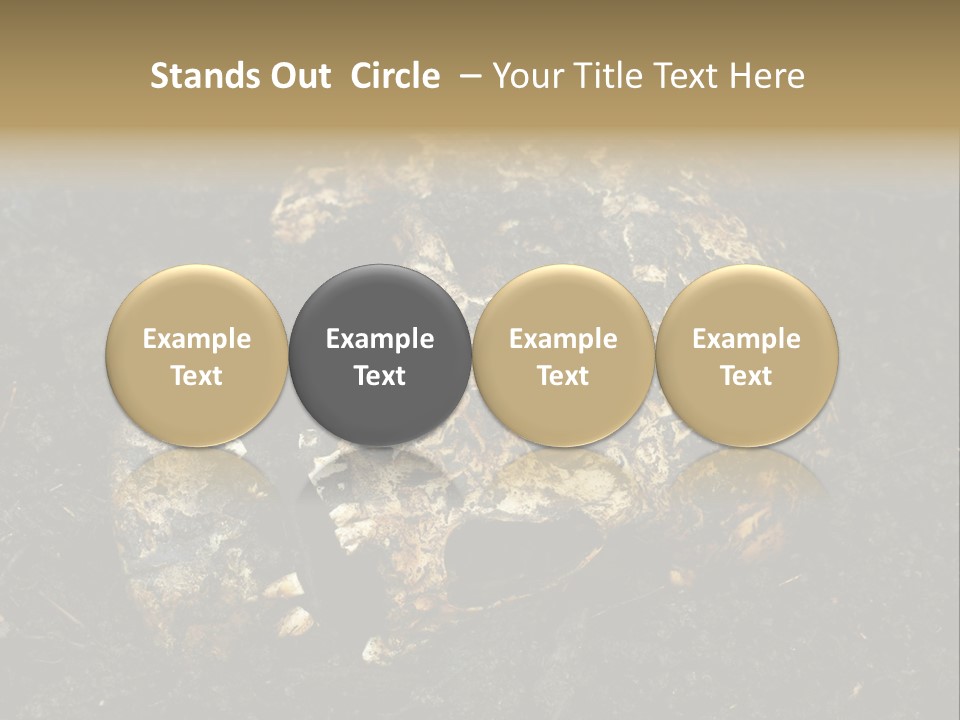 Stands Out Circle – Your Title Text Here

Example Text

Example Text

Example Text

Example Text